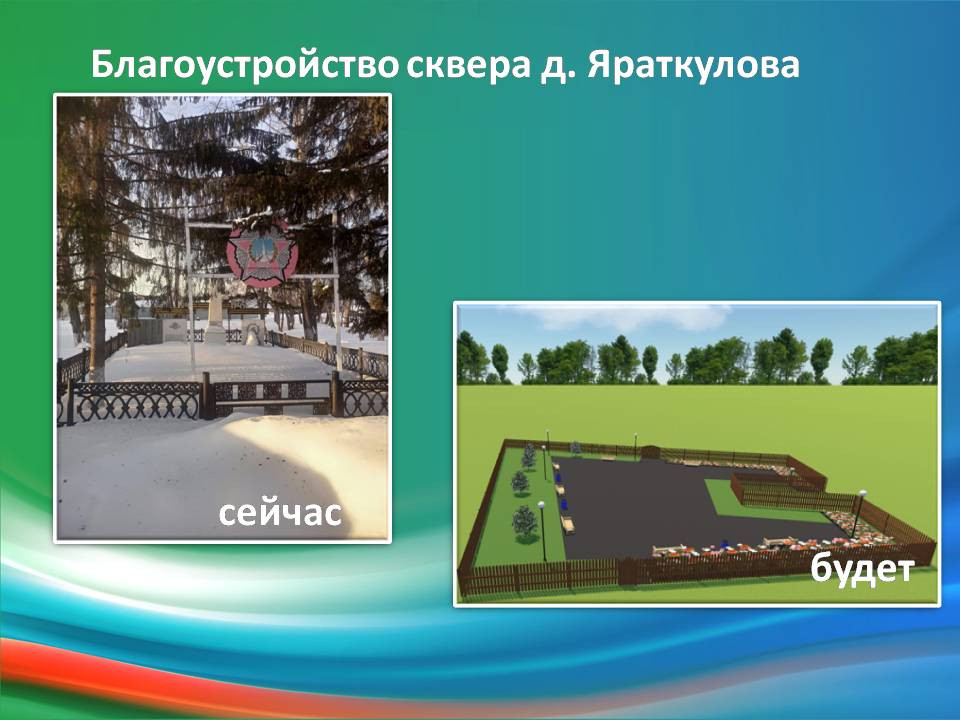 Благоустройство сквера д. Яраткулова

сейчас

будет